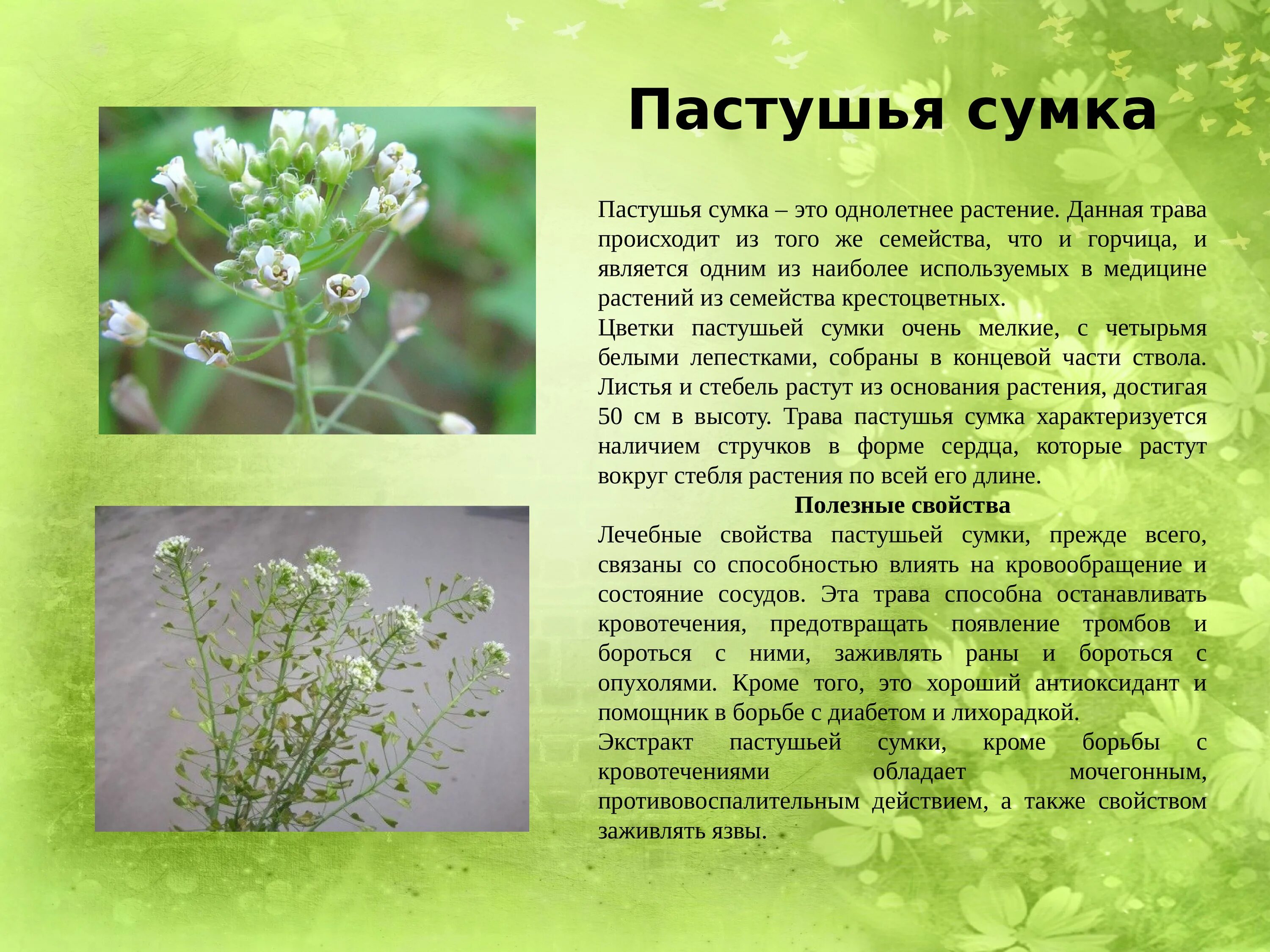 Пастушья сумка

Пастушья сумка – это однолетнее растение. Данная трава происходит из того же семейства, что и горчица, и является одним из наиболее используемых в медицине растений из семейства крестоцветных.

Цветки пастушьей сумки очень мелкие, с четырьмя белыми лепестками, собраны в концевой части ствола. Листья и стебель растут из основания растения, достигая 50 см в высоту. Трава пастушья сумка характеризуется наличием стручков в форме сердца, которые растут вокруг стебля растения по всей его длине.

Полезные свойства

Лечебные свойства пастушьей сумки, прежде всего, связаны со способностью влиять на кровообращение и состояние сосудов. Эта трава способна останавливать кровотечения, предотвращать появление тромбов и бороться с ними, заживлять раны и бороться с опухолями. Кроме того, это хороший антиоксидант и помощник в борьбе с диабетом и лихорадкой.

Экстракт пастушьей сумки, кроме борьбы с кровотечениями обладает мочегонным, противовоспалительным действием, а также свойством заживлять язвы.